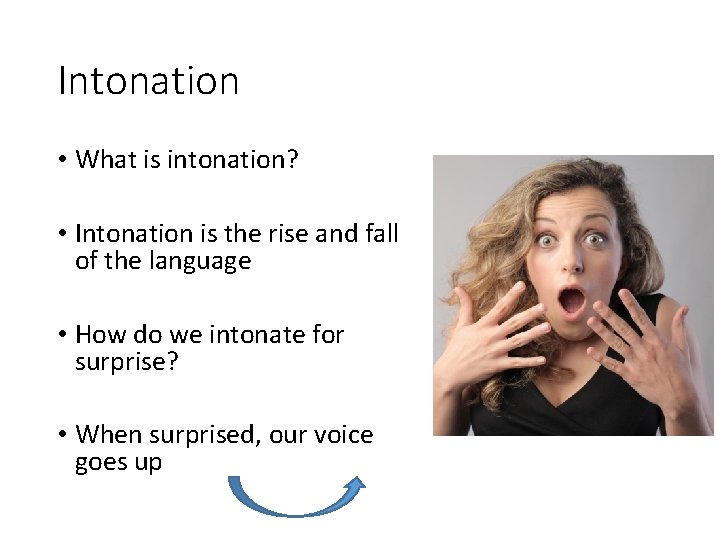 Intonation

• What is intonation?

• Intonation is the rise and fall of the language

• How do we intonate for surprise?

• When surprised, our voice goes up